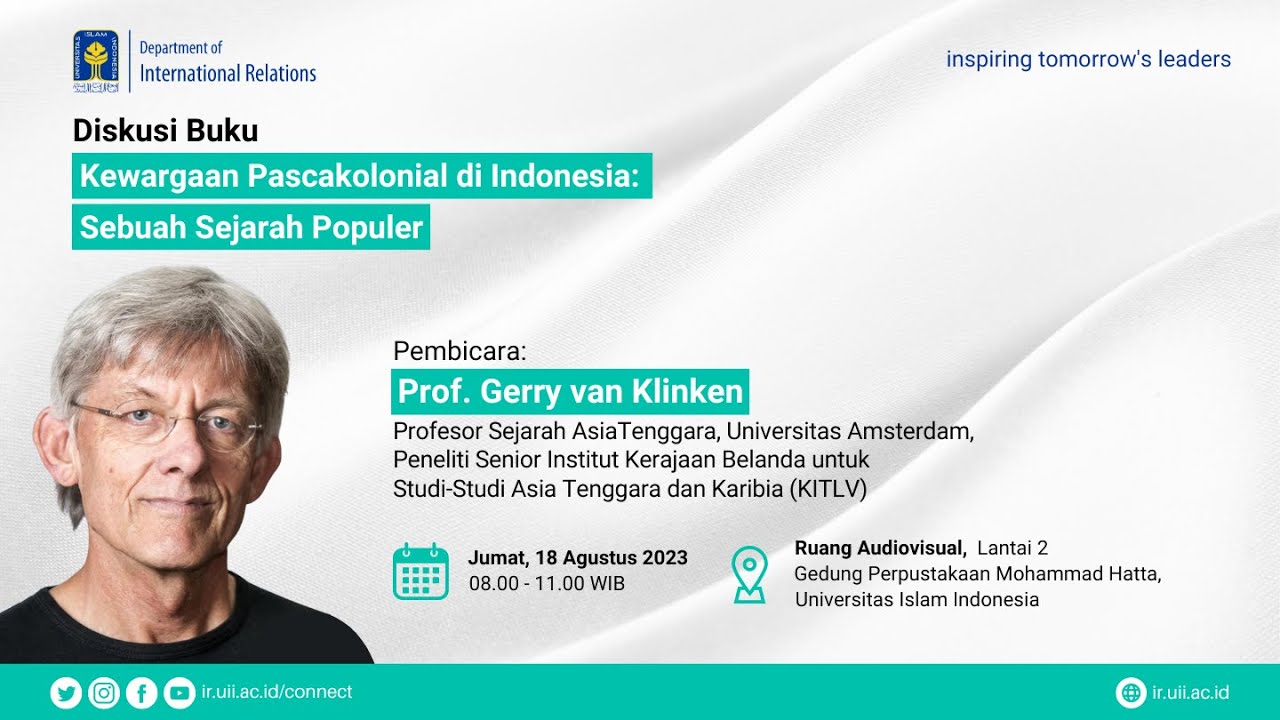 UNIVERSITAS ISLAM INDONESIA

Department of
International Relations

inspiring tomorrow's leaders

Diskusi Buku
Kewargaan Pascakolonial di Indonesia:
Sebuah Sejarah Populer

Pembicara:
Prof. Gerry van Klinken
Profesor Sejarah AsiaTenggara, Universitas Amsterdam,
Peneliti Senior Institut Kerajaan Belanda untuk
Studi-Studi Asia Tenggara dan Karibia (KITLV)

Jumat, 18 Agustus 2023
08.00 - 11.00 WIB

Ruang Audiovisual, Lantai 2
Gedung Perpustakaan Mohammad Hatta,
Universitas Islam Indonesia

ir.uii.ac.id/connect

ir.uii.ac.id